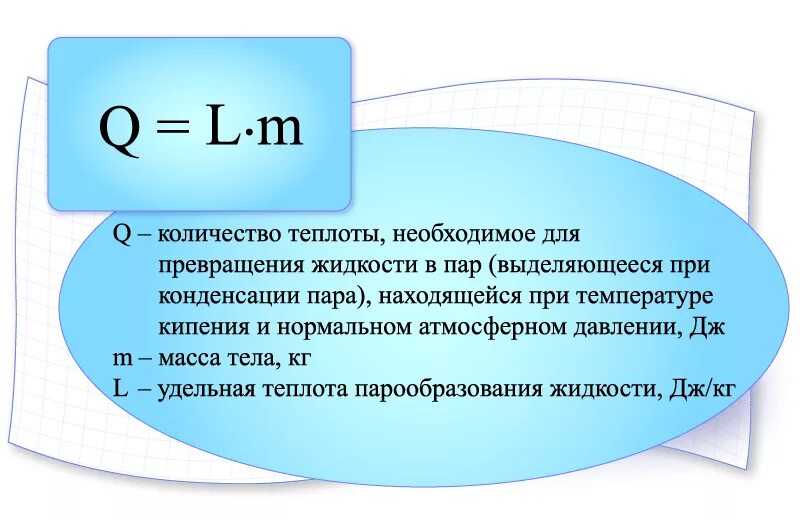 $Q = L \cdot m$

Q – количество теплоты, необходимое для превращения жидкости в пар (выделяющееся при конденсации пара), находящейся при температуре кипения и нормальном атмосферном давлении, Дж
m – масса тела, кг
L – удельная теплота парообразования жидкости, Дж/кг